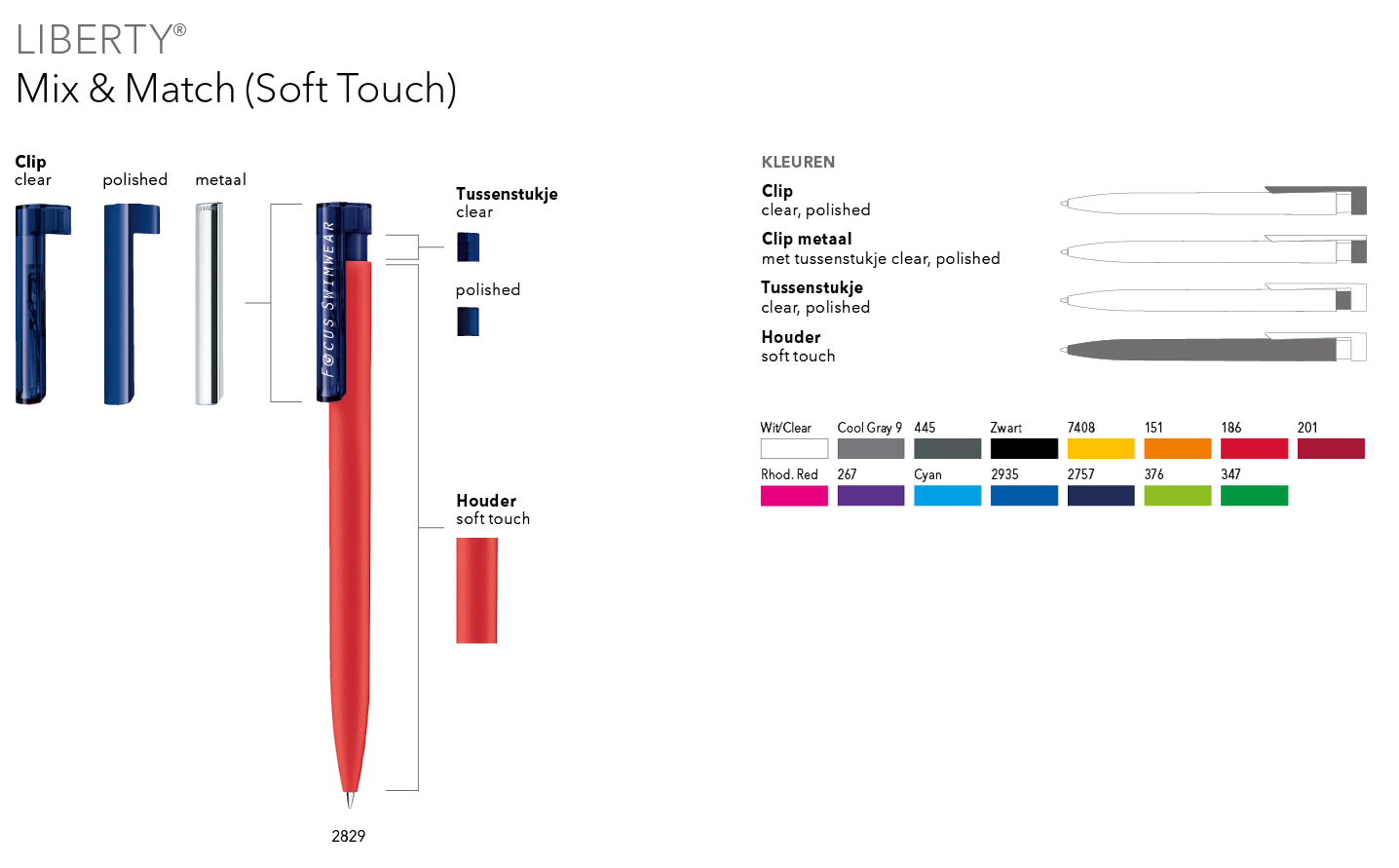 LIBERTY®
Mix & Match (Soft Touch)

Clip
clear

polished

metaal

FOCUS SWIMWEAR

Tussenstukje
clear

polished

Houder
soft touch

2829

KLEUREN

Clip
clear, polished

Clip metaal
met tussenstukje clear, polished

Tussenstukje
clear, polished

Houder
soft touch

Wit/Clear
Cool Gray 9
445
Zwart
7408
151
186
201

Rhod. Red
267
Cyan
2935
2757
376
347